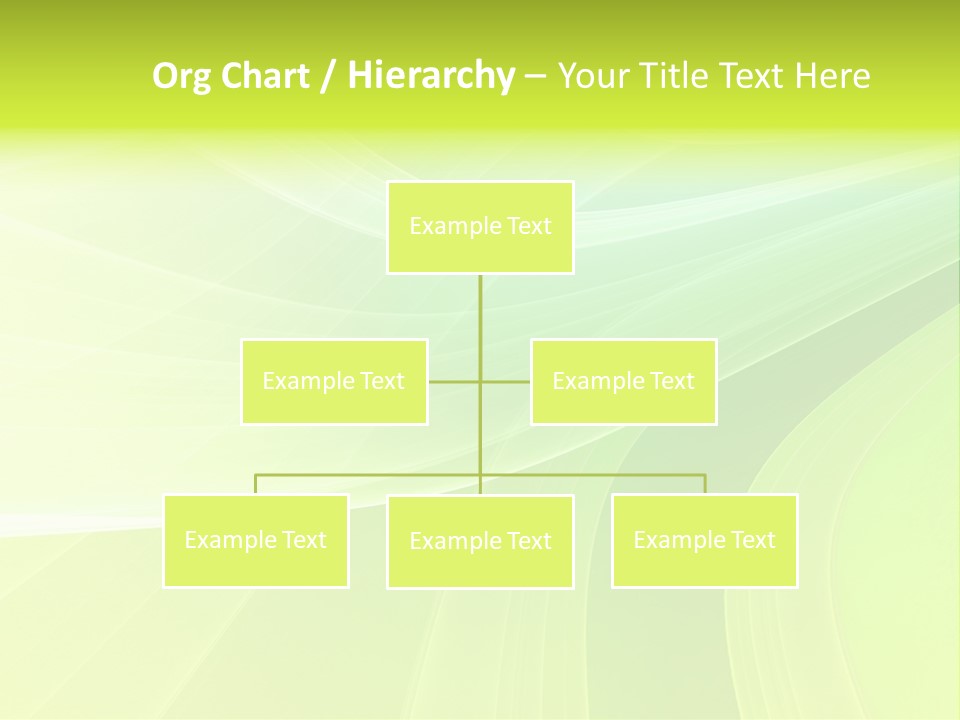 Org Chart / Hierarchy – Your Title Text Here

Example Text

Example Text

Example Text

Example Text

Example Text

Example Text